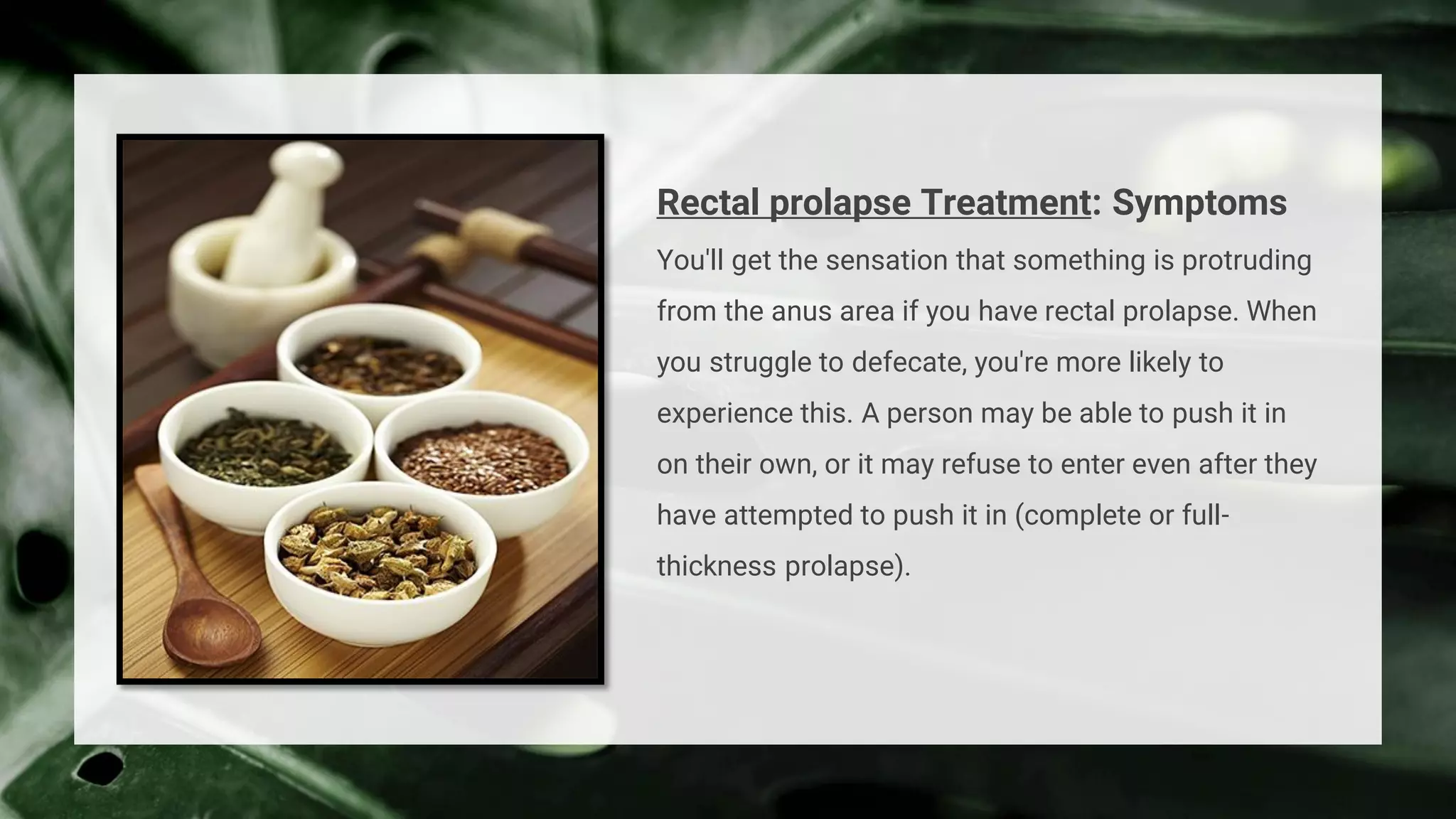 Rectal prolapse Treatment: Symptoms

You'll get the sensation that something is protruding from the anus area if you have rectal prolapse. When you struggle to defecate, you're more likely to experience this. A person may be able to push it in on their own, or it may refuse to enter even after they have attempted to push it in (complete or full-thickness prolapse).